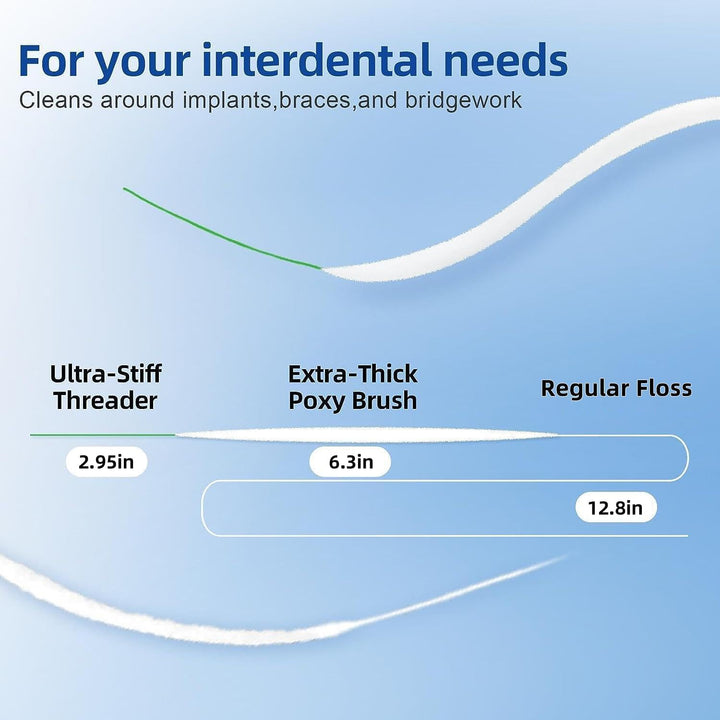 For your interdental needs

Cleans around implants,braces,and bridgework

Ultra-Stiff Threader

Extra-Thick Poxy Brush

Regular Floss

2.95in

6.3in

12.8in